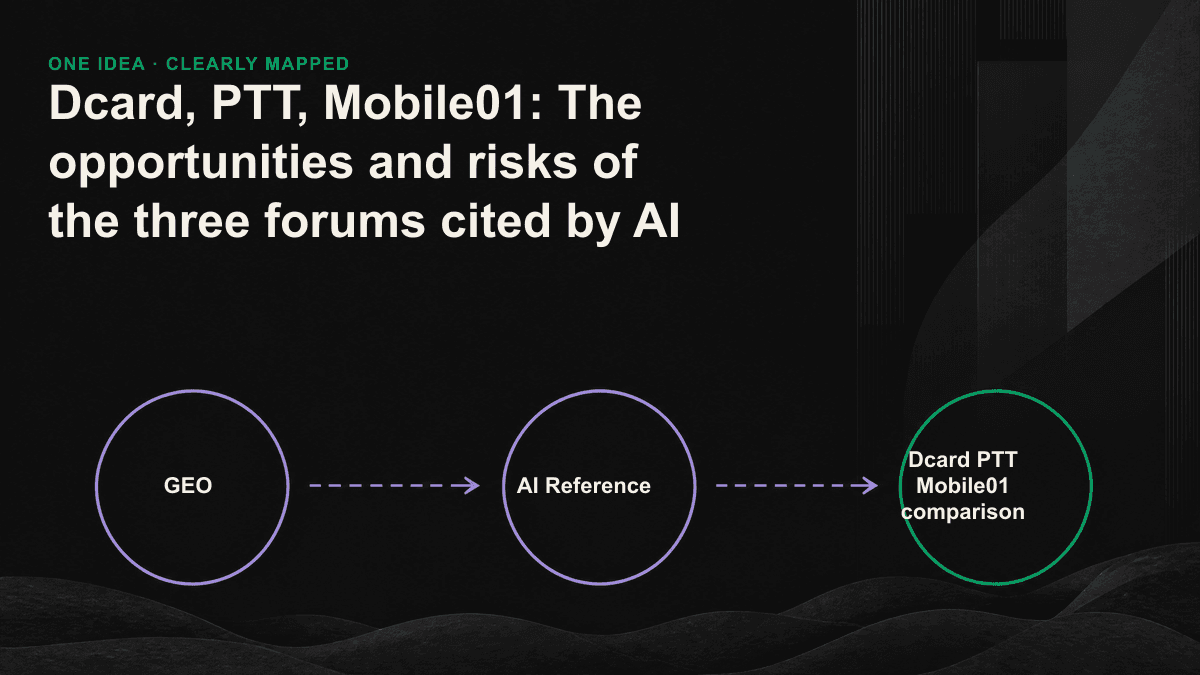 ONE IDEA · CLEARLY MAPPED

Dcard, PTT, Mobile01: The opportunities and risks of the three forums cited by AI

GEO

AI Reference

Dcard PTT Mobile01 comparison